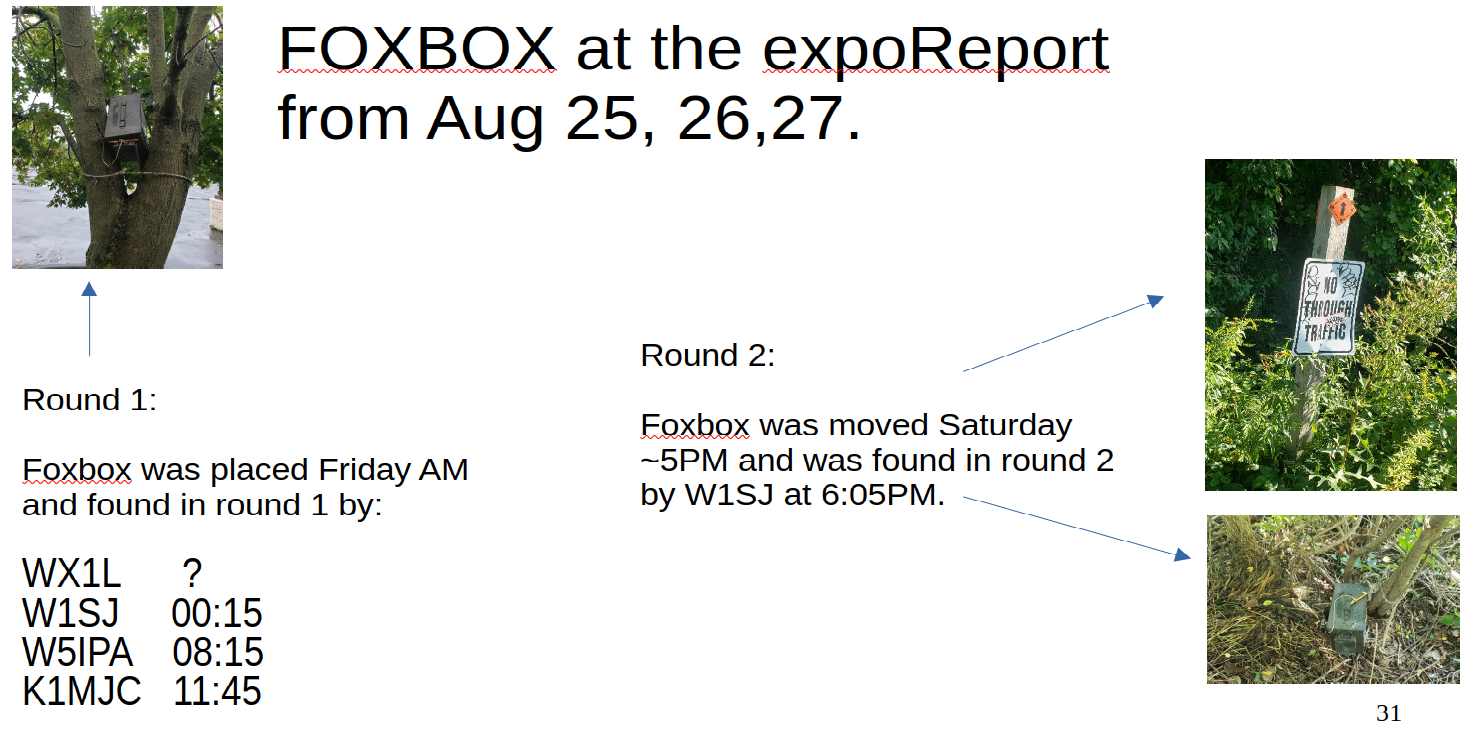 FOXBOX at the expoReport from Aug 25, 26,27.

Round 1:

Foxbox was placed Friday AM and found in round 1 by:

WX1L ?
W1SJ 00:15
W5IPA 08:15
K1MJC 11:45

Round 2:

Foxbox was moved Saturday ~5PM and was found in round 2 by W1SJ at 6:05PM.

NO THROUGH TRAFFIC

31